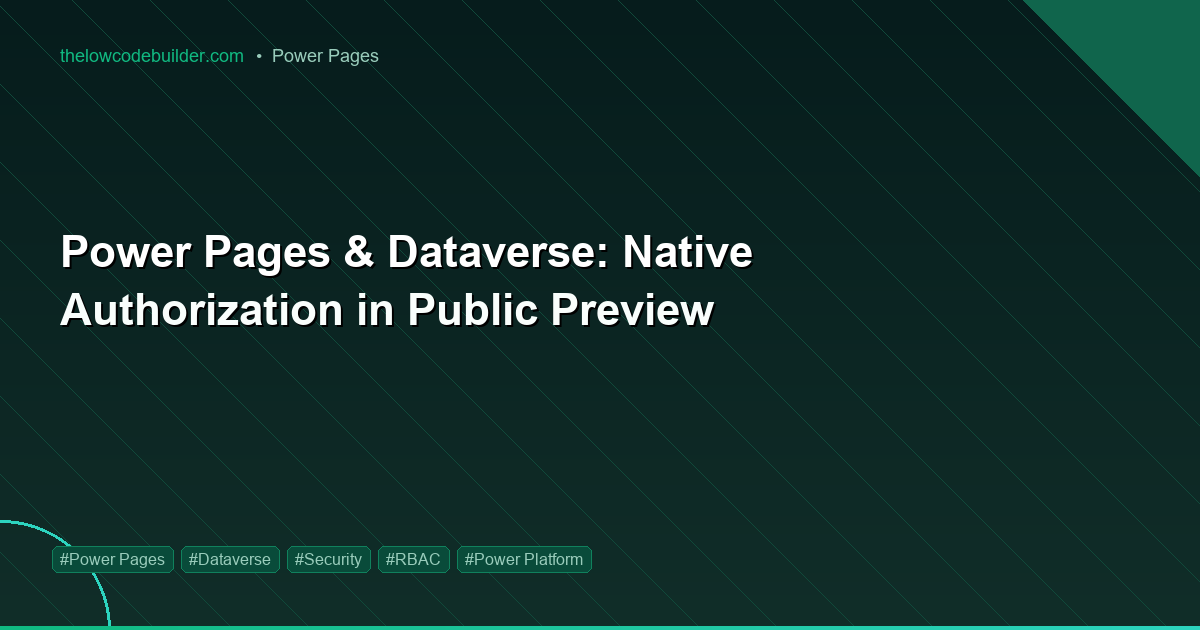 thelowcodebuilder.com • Power Pages

Power Pages & Dataverse: Native Authorization in Public Preview

#Power Pages #Dataverse #Security #RBAC #Power Platform